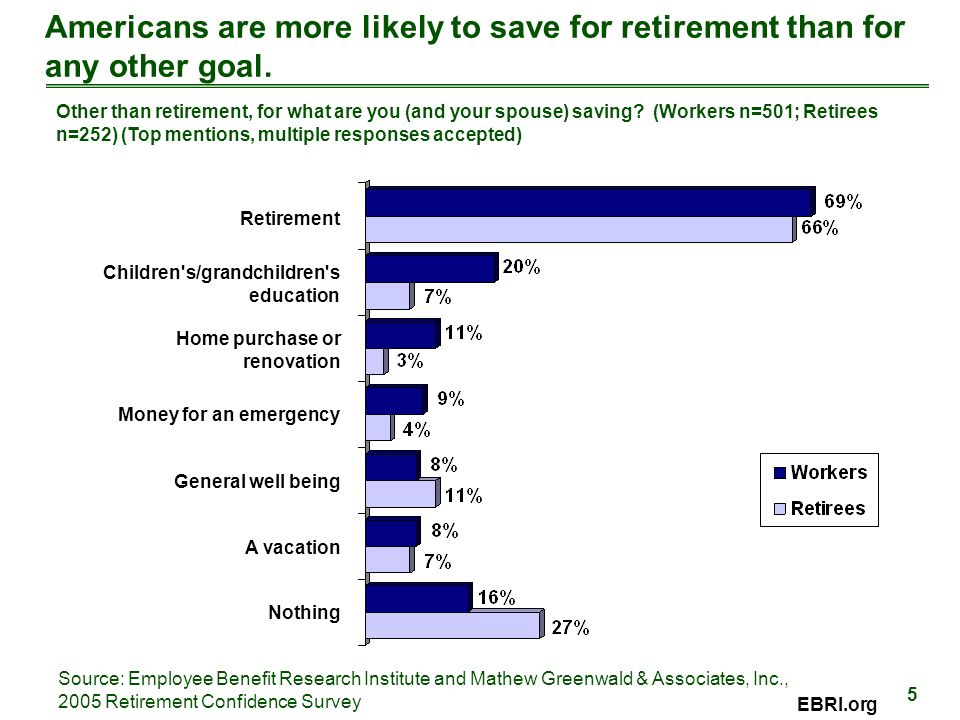 Americans are more likely to save for retirement than for any other goal.

Other than retirement, for what are you (and your spouse) saving? (Workers n=501; Retirees n=252) (Top mentions, multiple responses accepted)

Retirement
69%
66%

Children's/grandchildren's education
20%
7%

Home purchase or renovation
11%
3%

Money for an emergency
9%
4%

General well being
8%
11%

A vacation
8%
7%

Nothing
16%
27%

Workers
Retirees

Source: Employee Benefit Research Institute and Mathew Greenwald & Associates, Inc., 2005 Retirement Confidence Survey

EBRI.org

5